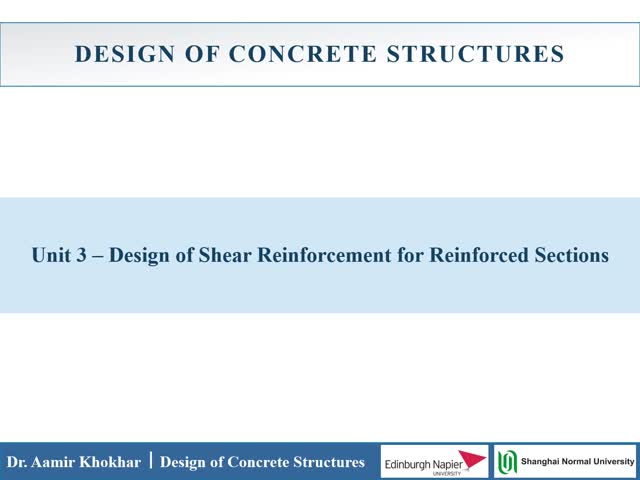 DESIGN OF CONCRETE STRUCTURES

Unit 3 – Design of Shear Reinforcement for Reinforced Sections

Dr. Aamir Khokhar | Design of Concrete Structures

Edinburgh Napier UNIVERSITY

Shanghai Normal University